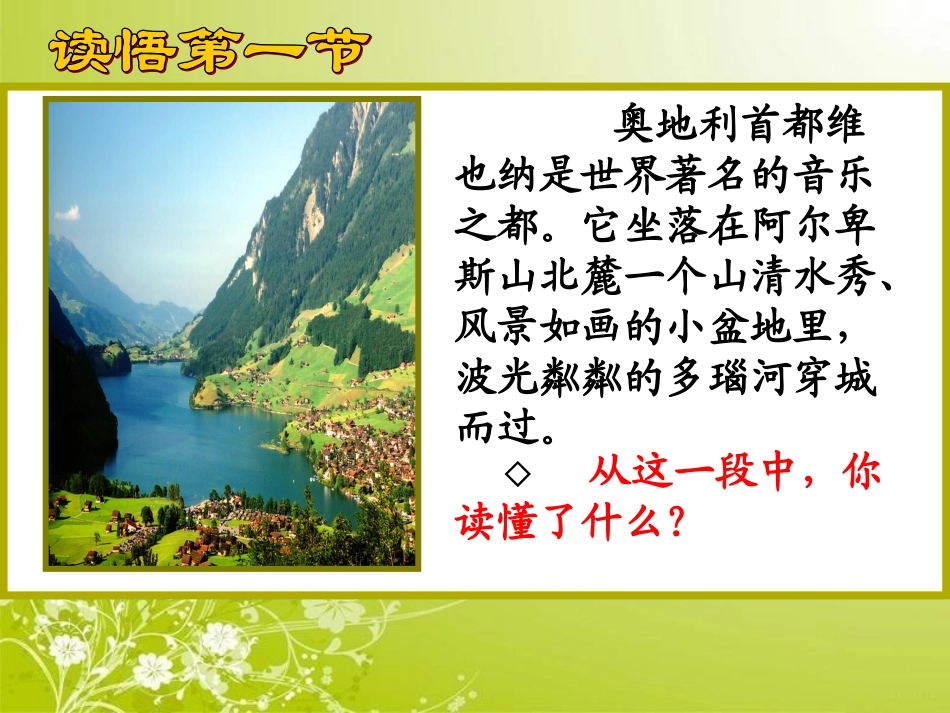 读悟第一节

奥地利首都维也纳是世界著名的音乐之都。它坐落在阿尔卑斯山北麓一个山清水秀、风景如画的小盆地里，波光粼粼的多瑙河穿城而过。

◇ 从这一段中，你读懂了什么？